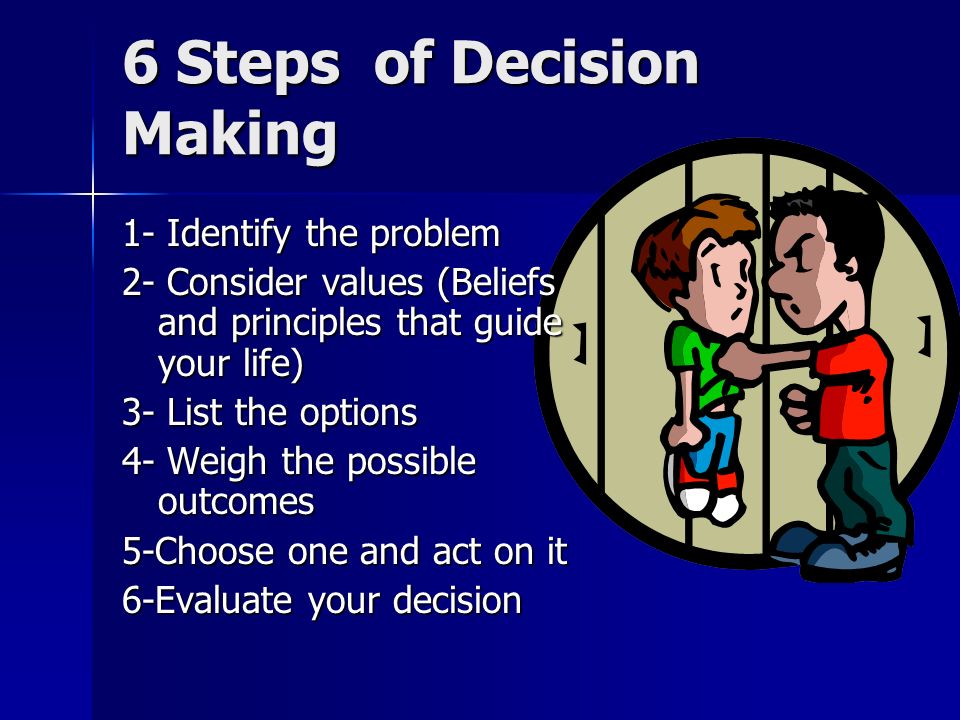 6 Steps of Decision Making

1- Identify the problem
2- Consider values (Beliefs and principles that guide your life)
3- List the options
4- Weigh the possible outcomes
5-Choose one and act on it
6-Evaluate your decision